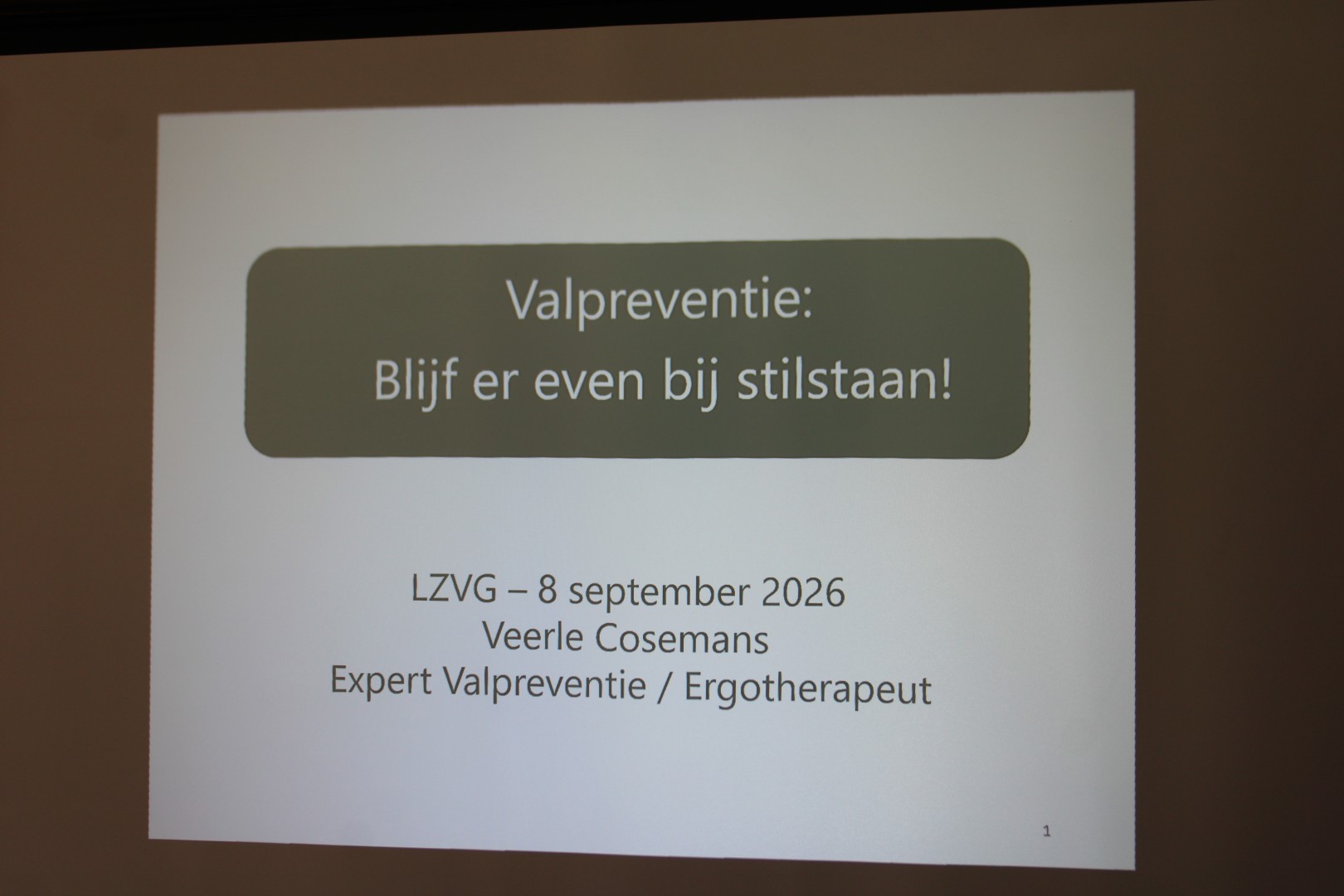 Valpreventie:
Blijf er even bij stilstaan!

LZVG – 8 september 2026
Veerle Cosemans
Expert Valpreventie / Ergotherapeut

1